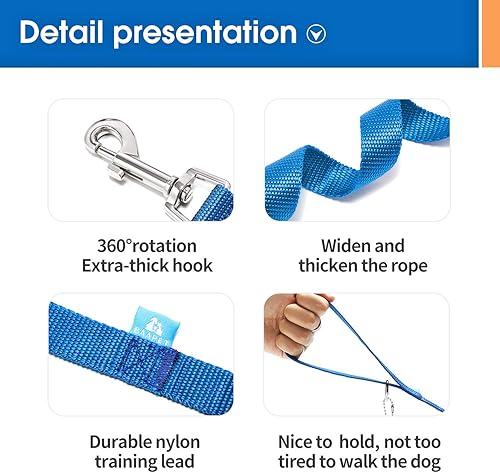 Detail presentation

360°rotation
Extra-thick hook

Widen and
thicken the rope

BAAPET

Durable nylon
training lead

Nice to hold, not too
tired to walk the dog